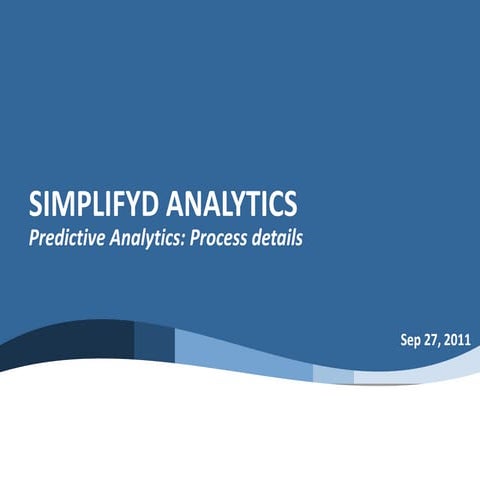 SIMPLIFYD ANALYTICS
Predictive Analytics: Process details

Sep 27, 2011